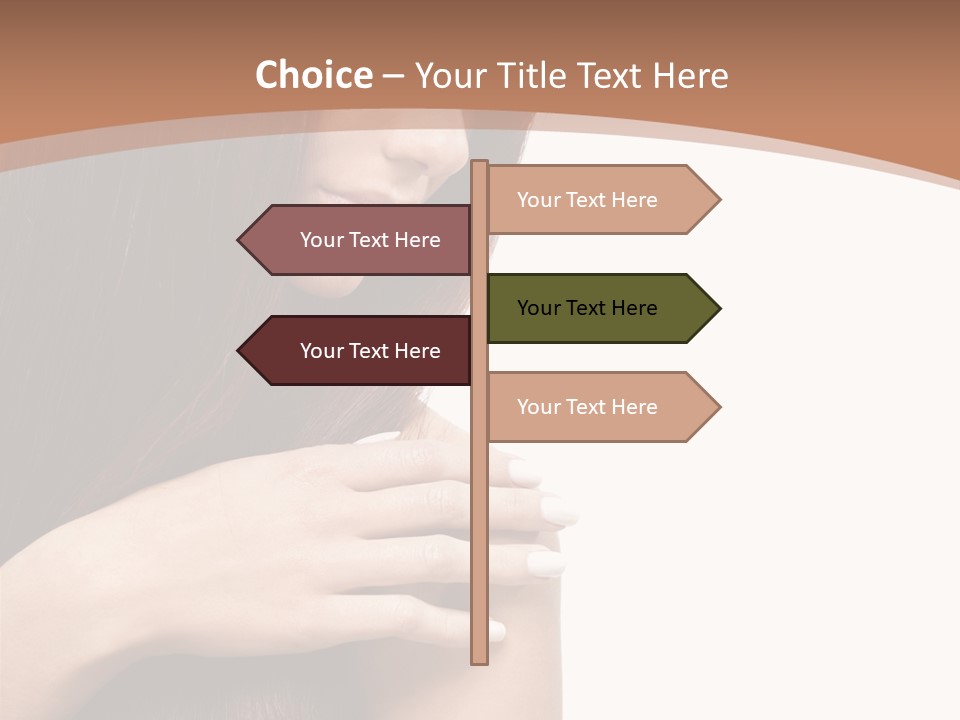 Choice – Your Title Text Here

Your Text Here

Your Text Here

Your Text Here

Your Text Here

Your Text Here